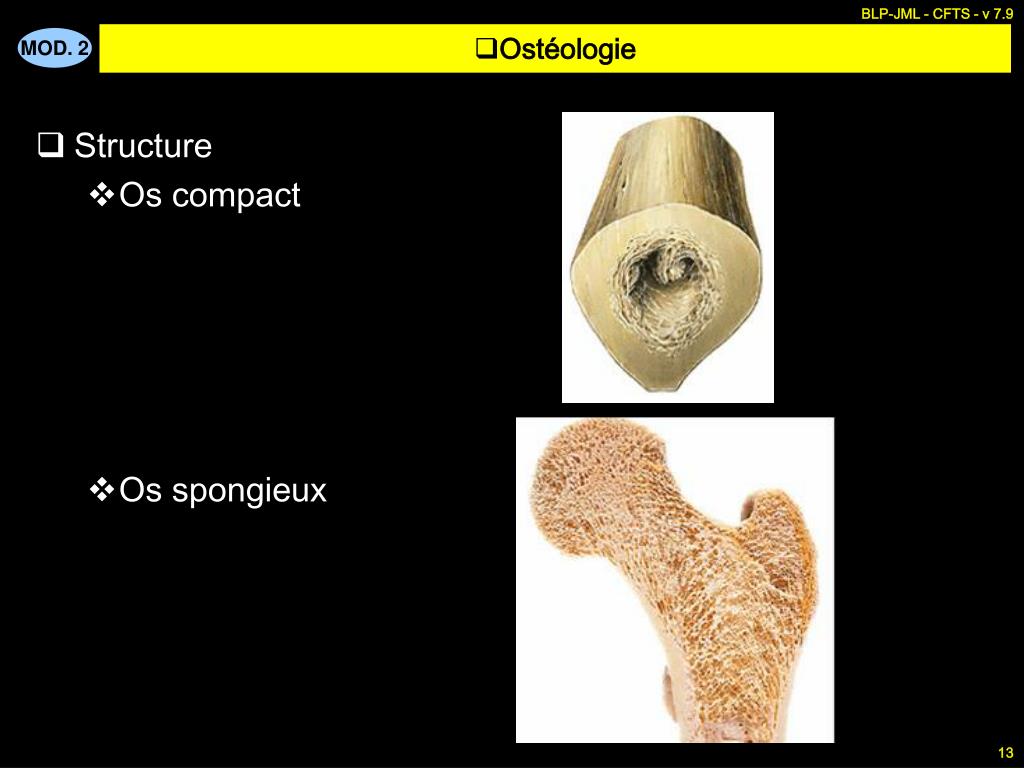 BLP-JML - CFTS - v 7.9

MOD. 2

❑Ostéologie

❑ Structure

❖Os compact

❖Os spongieux

13